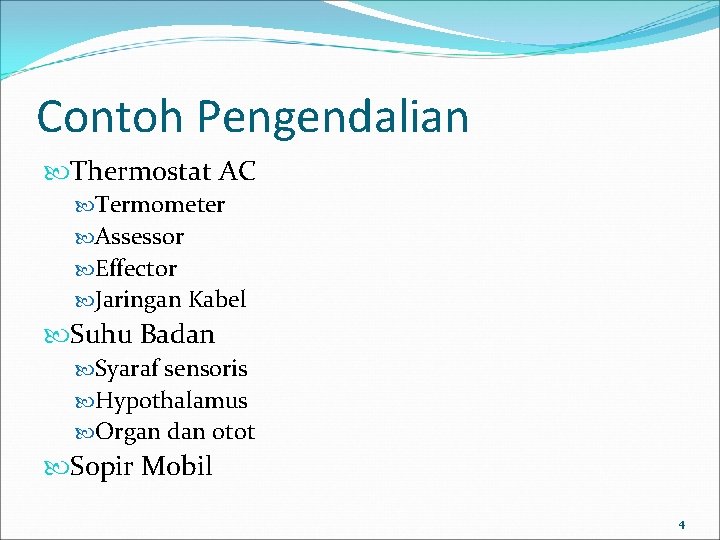 Contoh Pengendalian

Thermostat AC
Termometer
Assessor
Effector
Jaringan Kabel
Suhu Badan
Syaraf sensoris
Hypothalamus
Organ dan otot
Sopir Mobil

4